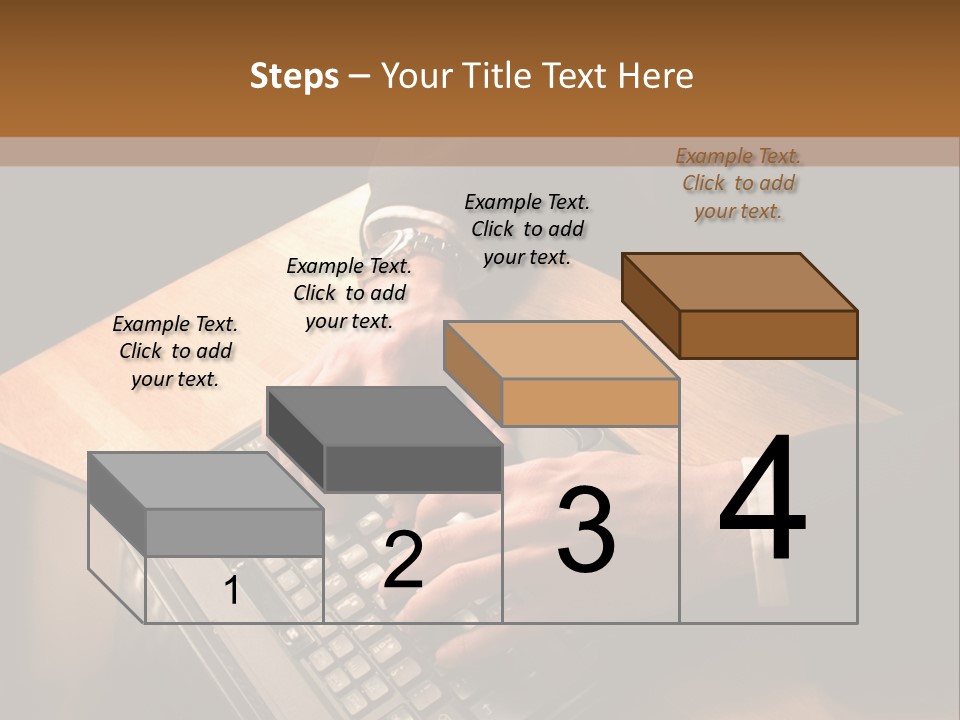 Steps – Your Title Text Here

Example Text. Click to add your text.

Example Text. Click to add your text.

Example Text. Click to add your text.

Example Text. Click to add your text.

1

2

3

4